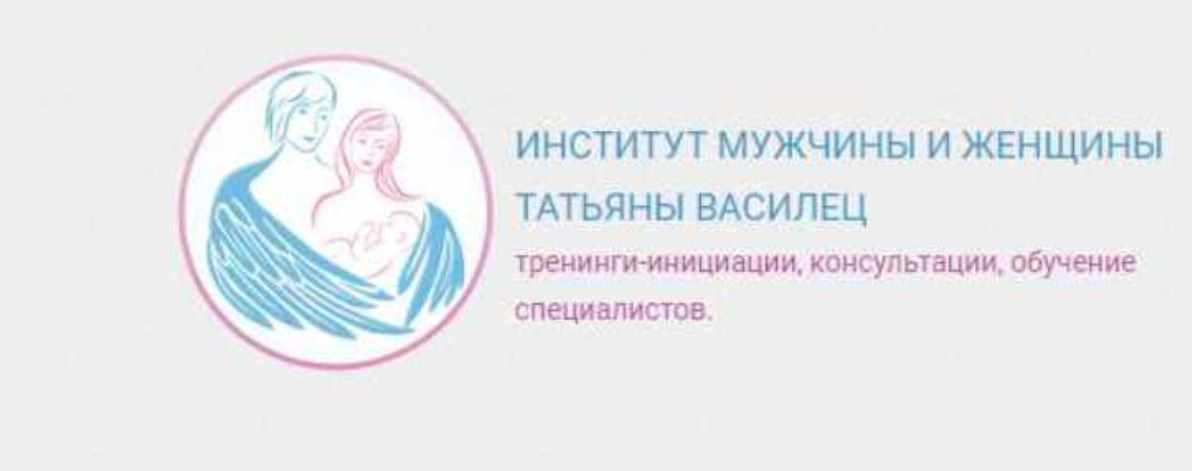 ИНСТИТУТ МУЖЧИНЫ И ЖЕНЩИНЫ ТАТЬЯНЫ ВАСИЛЕЦ

тренинги-инициации, консультации, обучение специалистов.